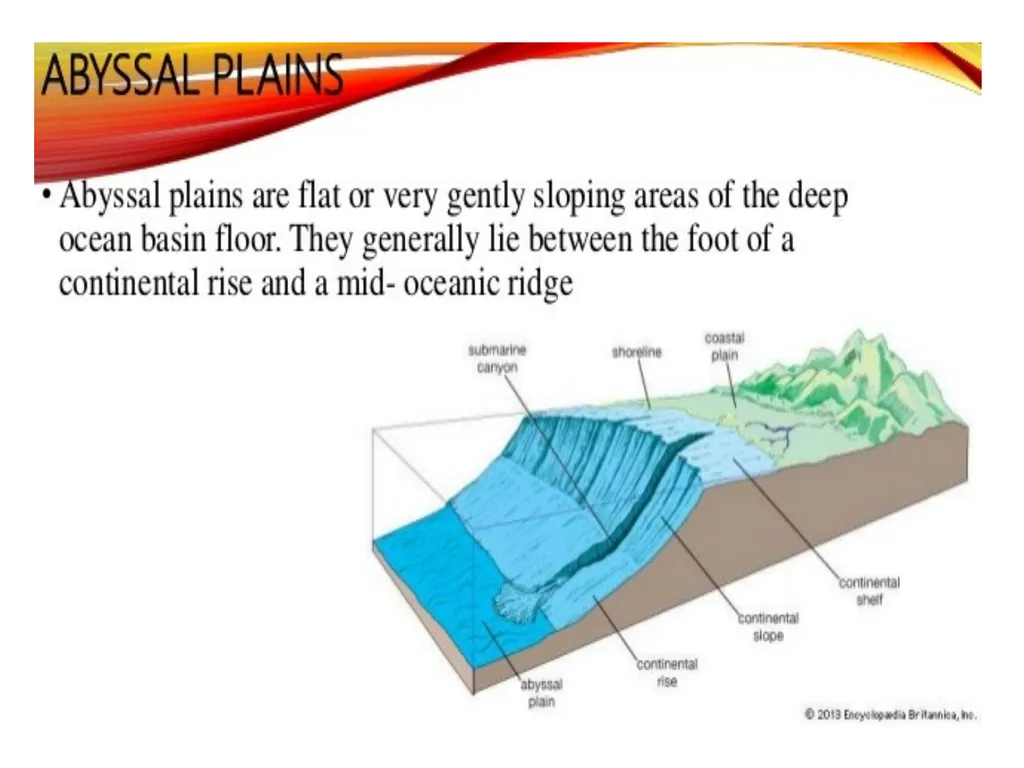 ABYSSAL PLAINS

• Abyssal plains are flat or very gently sloping areas of the deep ocean basin floor. They generally lie between the foot of a continental rise and a mid- oceanic ridge

submarine canyon

shoreline

coastal plain

continental shelf

continental slope

continental rise

abyssal plain

© 2013 Encyclopædia Britannica, Inc.